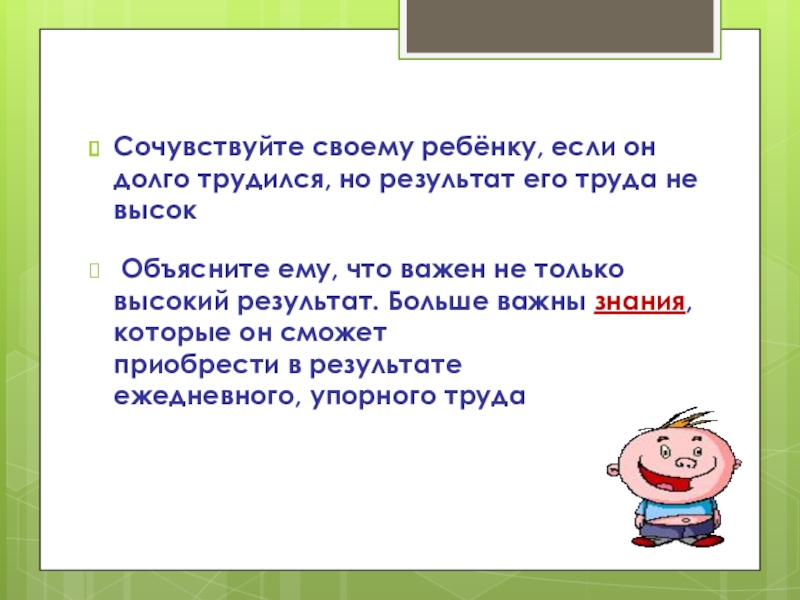 Сочувствуйте своему ребёнку, если он долго трудился, но результат его труда не высок

Объясните ему, что важен не только высокий результат. Больше важны знания, которые он сможет приобрести в результате ежедневного, упорного труда